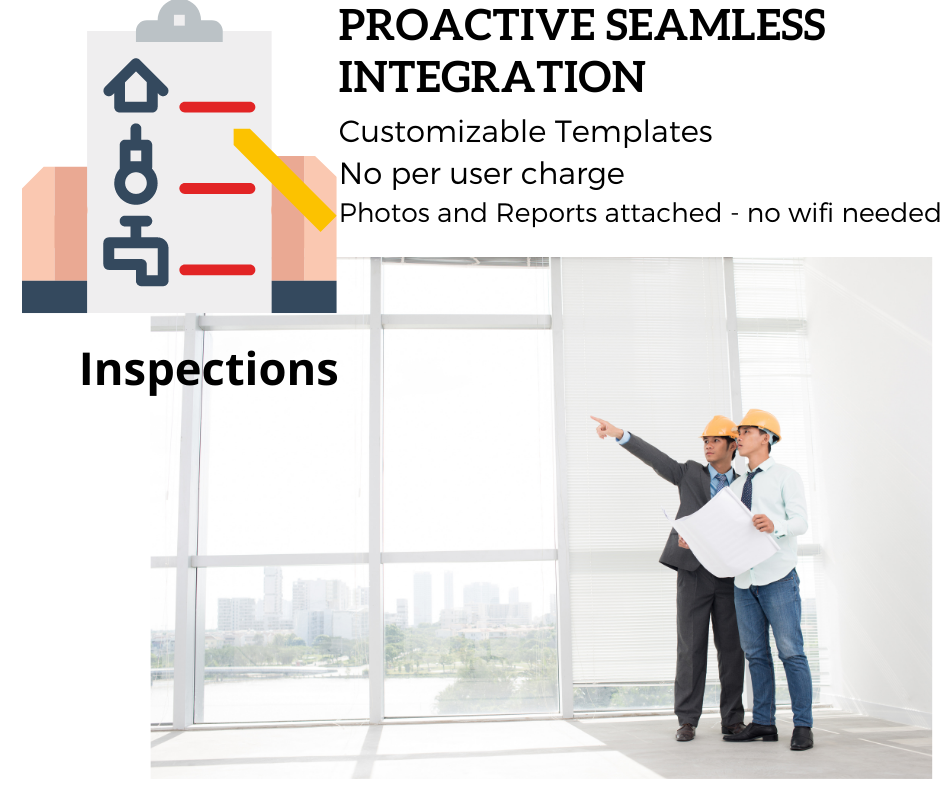 PROACTIVE SEAMLESS INTEGRATION

Customizable Templates
No per user charge
Photos and Reports attached - no wifi needed

Inspections